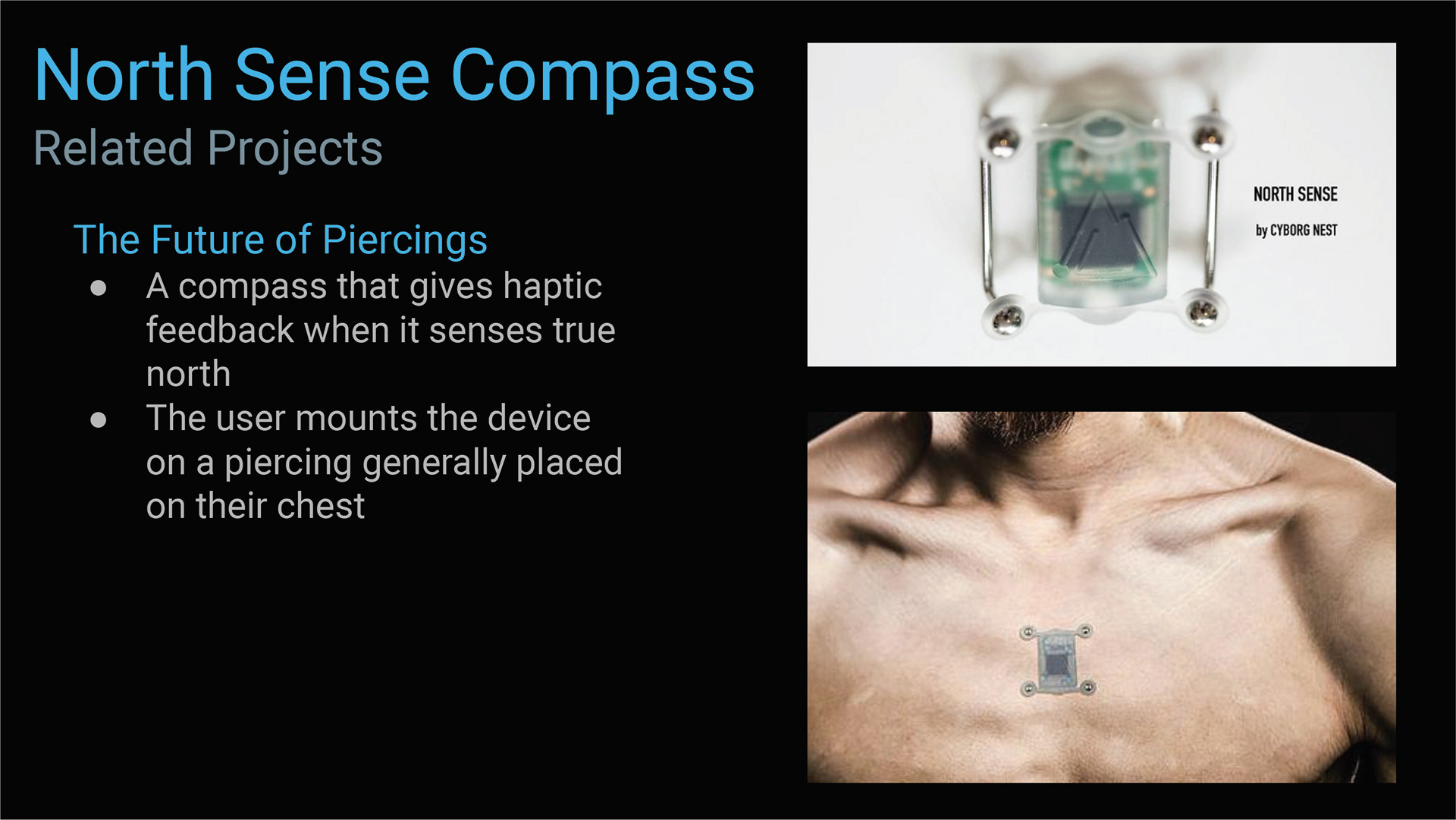 North Sense Compass
Related Projects

The Future of Piercings
● A compass that gives haptic feedback when it senses true north
● The user mounts the device on a piercing generally placed on their chest

NORTH SENSE
by CYBORG NEST